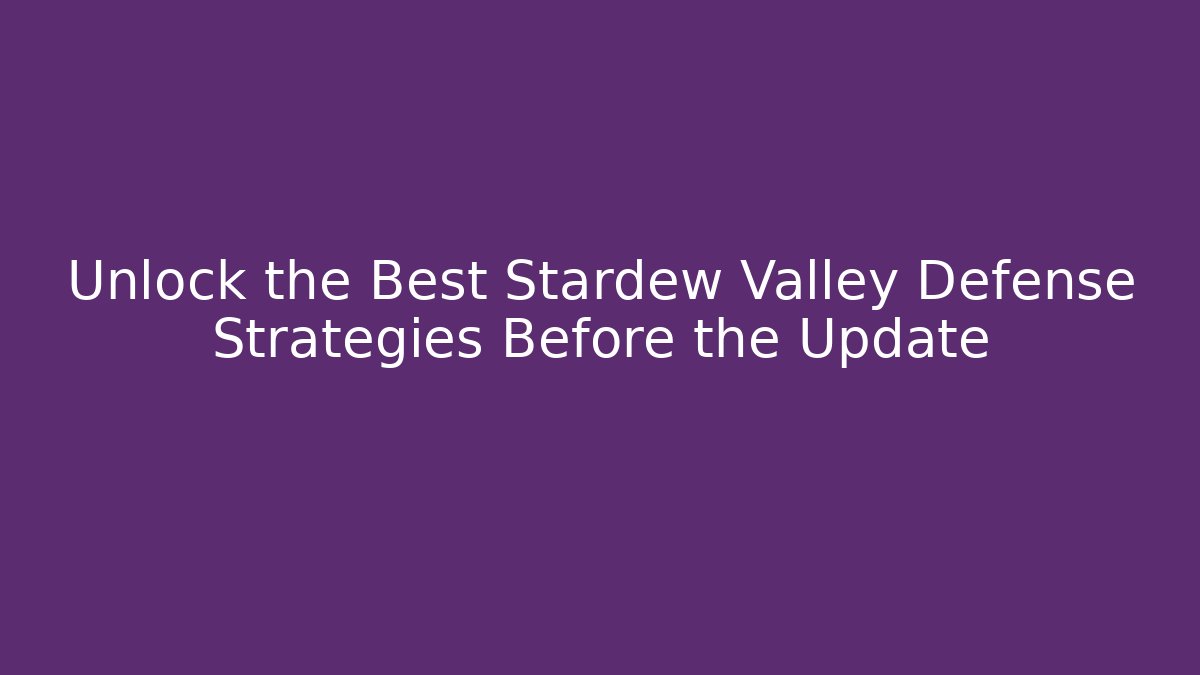 Unlock the Best Stardew Valley Defense Strategies Before the Update